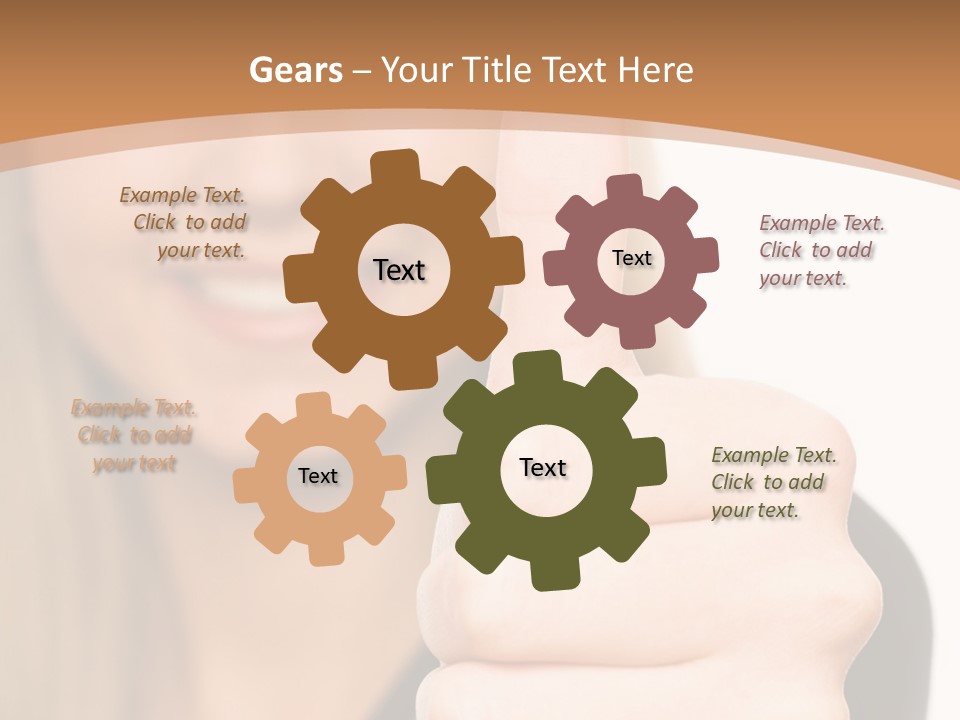 Gears – Your Title Text Here

Example Text. Click to add your text.

Text

Text

Example Text. Click to add your text.

Example Text. Click to add your text

Text

Text

Example Text. Click to add your text.